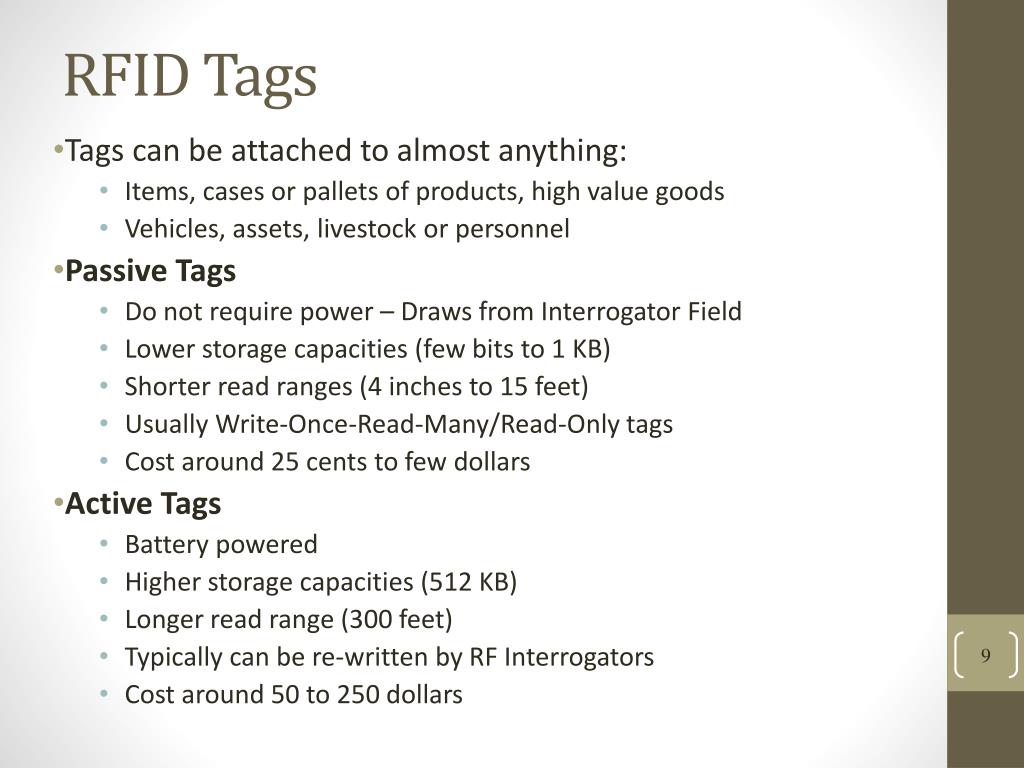 RFID Tags

•Tags can be attached to almost anything:
• Items, cases or pallets of products, high value goods
• Vehicles, assets, livestock or personnel

•Passive Tags
• Do not require power – Draws from Interrogator Field
• Lower storage capacities (few bits to 1 KB)
• Shorter read ranges (4 inches to 15 feet)
• Usually Write-Once-Read-Many/Read-Only tags
• Cost around 25 cents to few dollars

•Active Tags
• Battery powered
• Higher storage capacities (512 KB)
• Longer read range (300 feet)
• Typically can be re-written by RF Interrogators
• Cost around 50 to 250 dollars

9